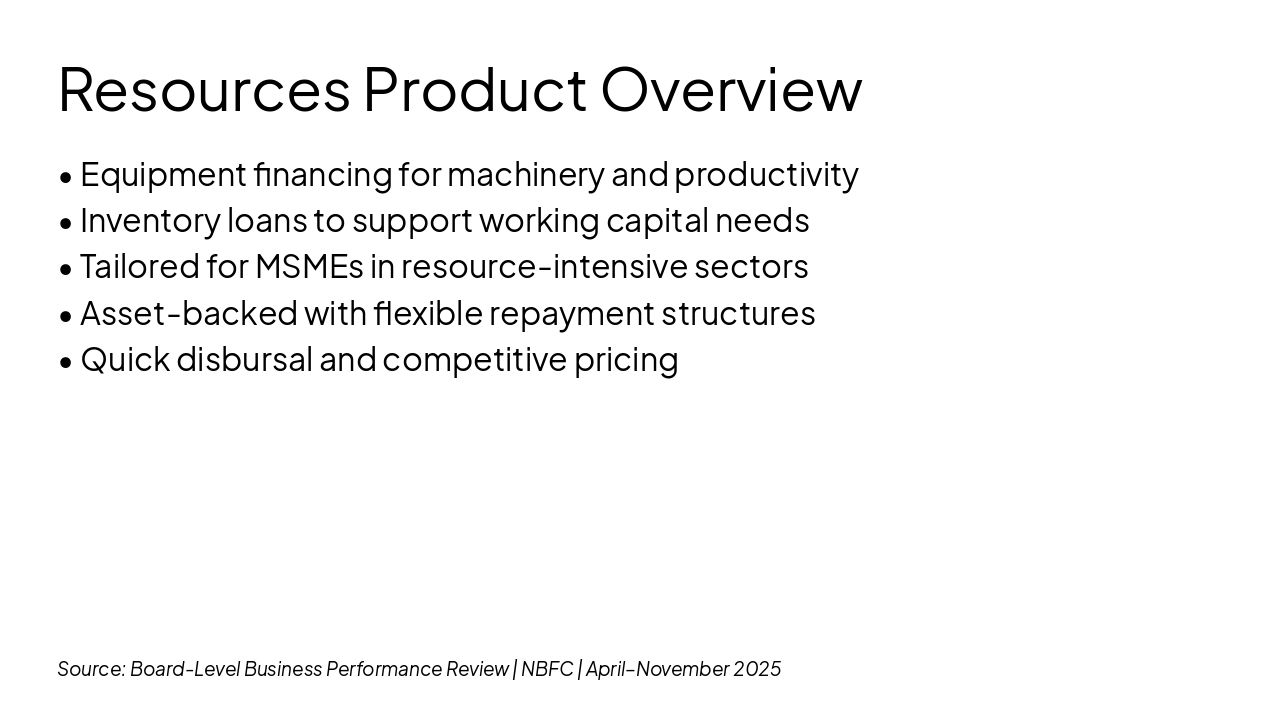 Resources Product Overview

• Equipment financing for machinery and productivity
• Inventory loans to support working capital needs
• Tailored for MSMEs in resource-intensive sectors
• Asset-backed with flexible repayment structures
• Quick disbursal and competitive pricing

Source: Board-Level Business Performance Review | NBFC | April–November 2025